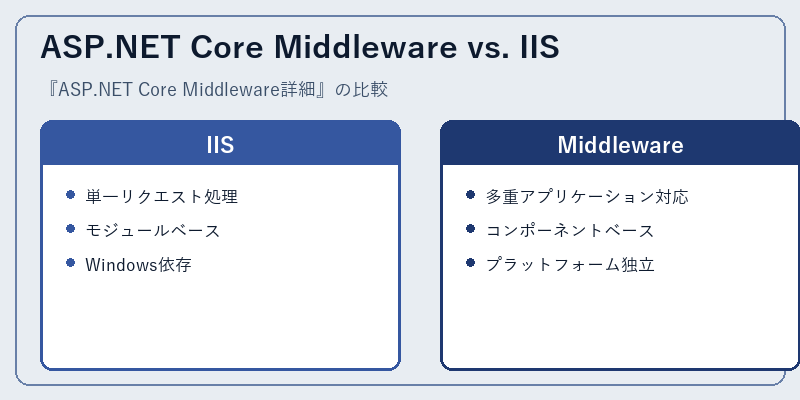 ASP.NET Core Middleware vs. IIS

『ASP.NET Core Middleware詳細』の比較

IIS

- 単一リクエスト処理
- モジュールベース
- Windows依存

Middleware

- 多重アプリケーション対応
- コンポーネントベース
- プラットフォーム独立